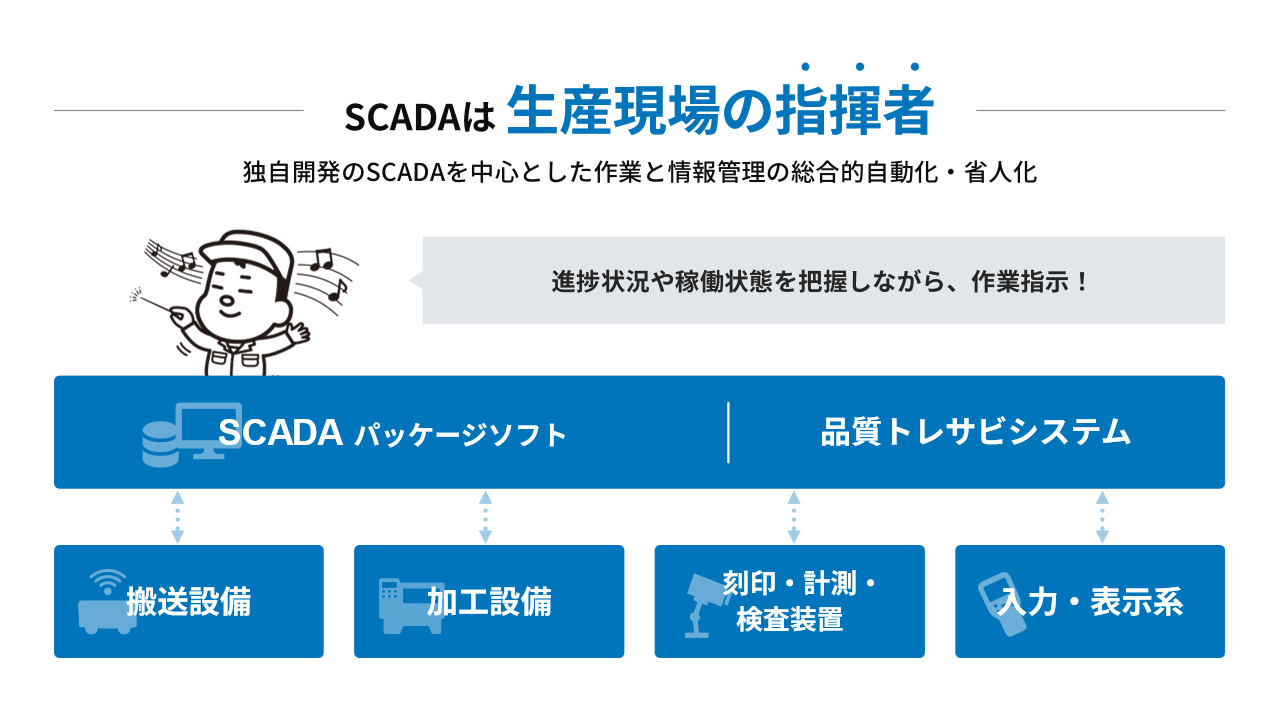 SCADAは 生産現場の指揮者

独自開発のSCADAを中心とした作業と情報管理の総合的自動化・省人化

進捗状況や稼働状態を把握しながら、作業指示！

SCADA パッケージソフト

品質トレサビシステム

搬送設備

加工設備

刻印・計測・検査装置

入力・表示系